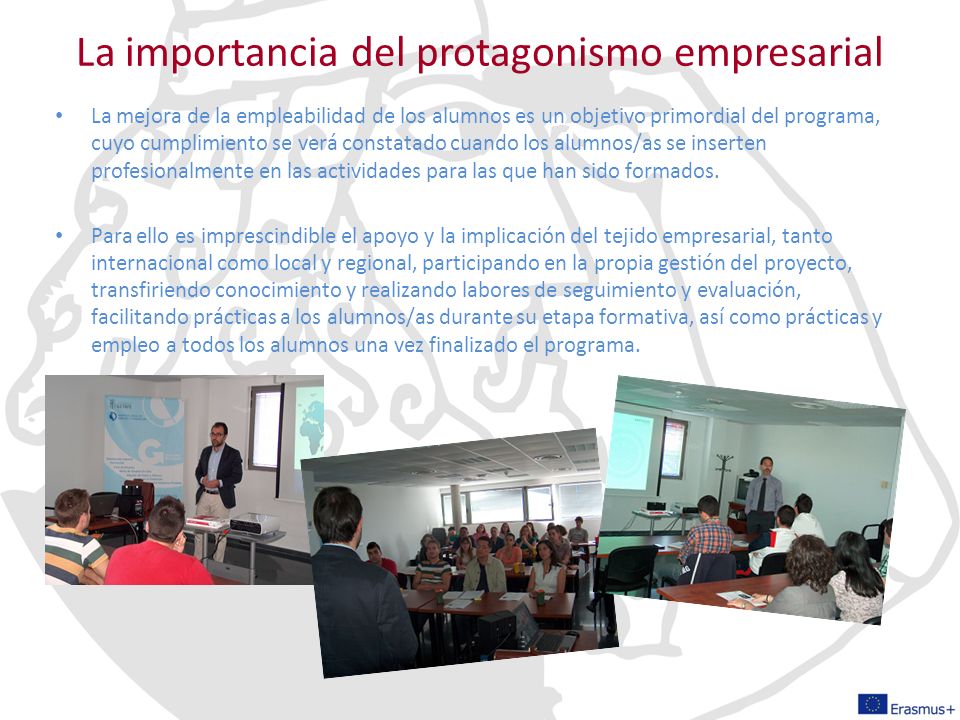 La importancia del protagonismo empresarial

• La mejora de la empleabilidad de los alumnos es un objetivo primordial del programa, cuyo cumplimiento se verá constatado cuando los alumnos/as se inserten profesionalmente en las actividades para las que han sido formados.

• Para ello es imprescindible el apoyo y la implicación del tejido empresarial, tanto internacional como local y regional, participando en la propia gestión del proyecto, transfiriendo conocimiento y realizando labores de seguimiento y evaluación, facilitando prácticas a los alumnos/as durante su etapa formativa, así como prácticas y empleo a todos los alumnos una vez finalizado el programa.

Erasmus+